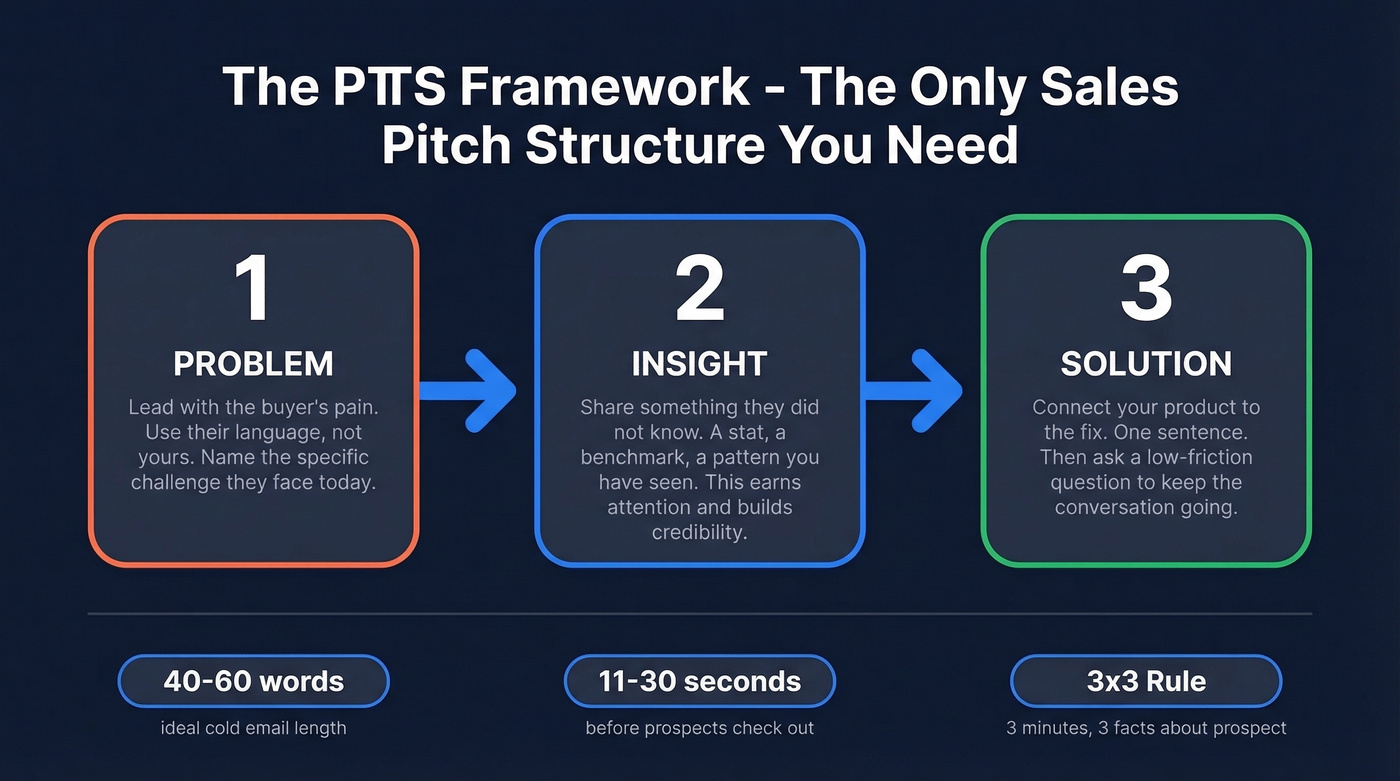 The PTTS Framework - The Only Sales Pitch Structure You Need

1
PROBLEM
Lead with the buyer's pain. Use their language, not yours. Name the specific challenge they face today.

2
INSIGHT
Share something they did not know. A stat, a benchmark, a pattern you have seen. This earns attention and builds credibility.

3
SOLUTION
Connect your product to the fix. One sentence. Then ask a low-friction question to keep the conversation going.

40-60 words
ideal cold email length

11-30 seconds
before prospects check out

3x3 Rule
3 minutes, 3 facts about prospect